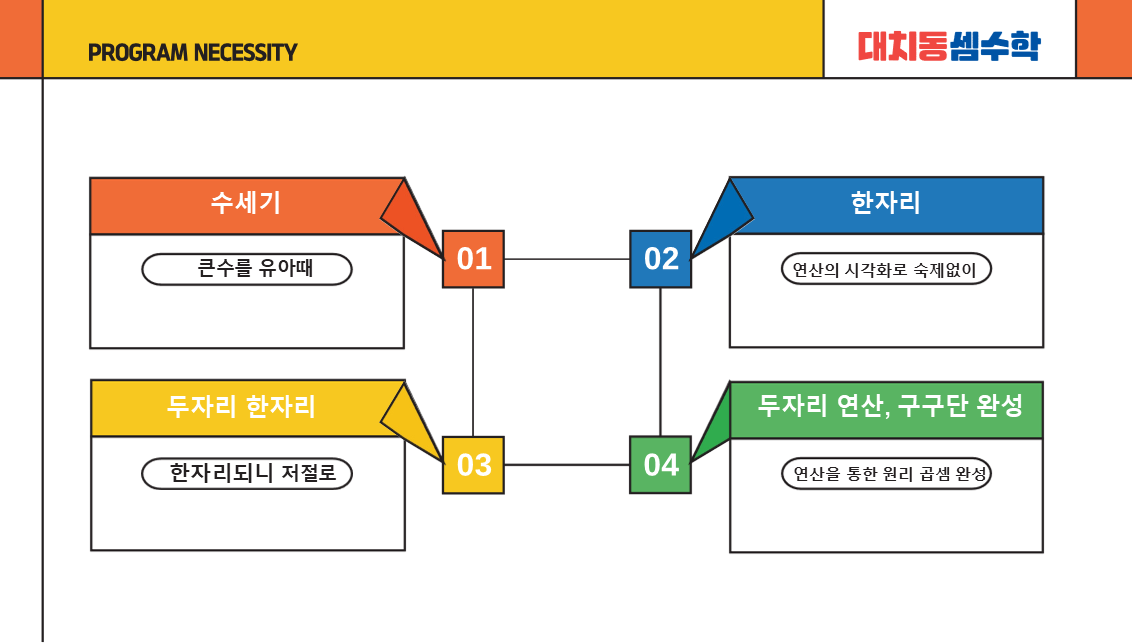 PROGRAM NECESSITY

대치동셈수학

수세기

큰수를 유아때

01

02

한자리

연산의 시각화로 숙제없이

두자리 한자리

한자리되니 저절로

03

04

두자리 연산, 구구단 완성

연산을 통한 원리 곱셈 완성